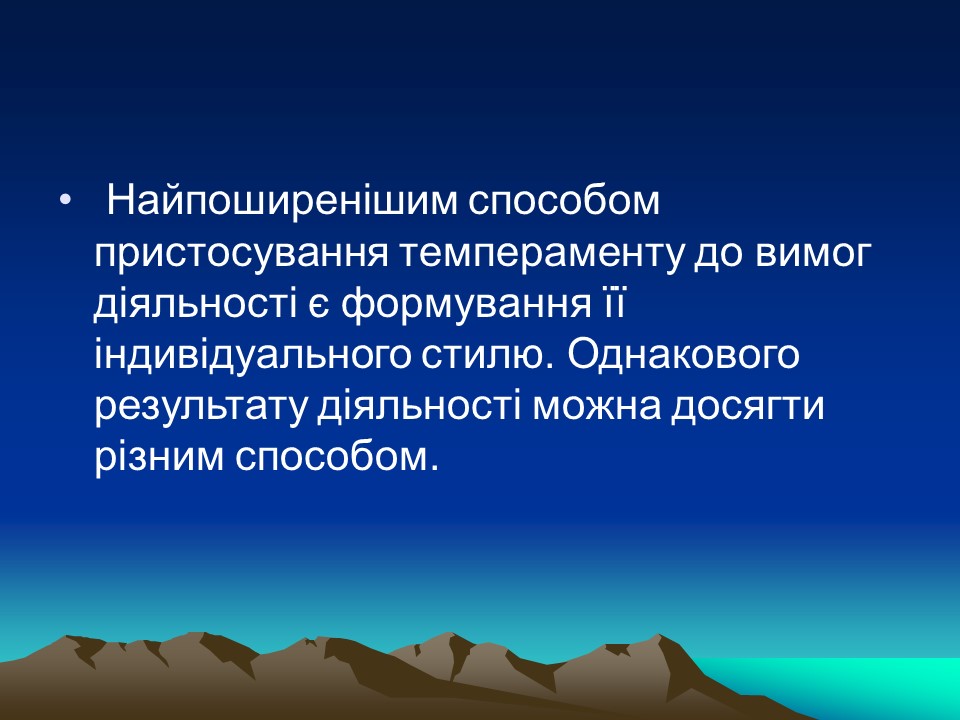 • Найпоширенішим способом пристосування темпераменту до вимог діяльності є формування її індивідуального стилю. Однакового результату діяльності можна досягти різним способом.